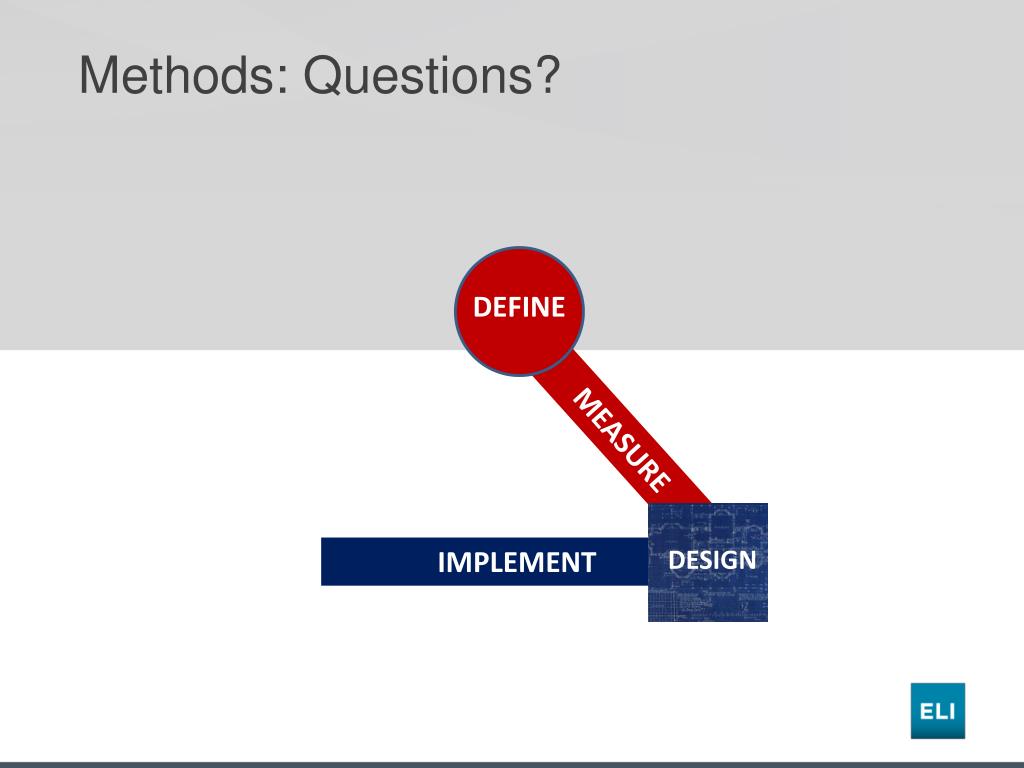 Methods: Questions?

DEFINE

MEASURE

IMPLEMENT

DESIGN

ELI